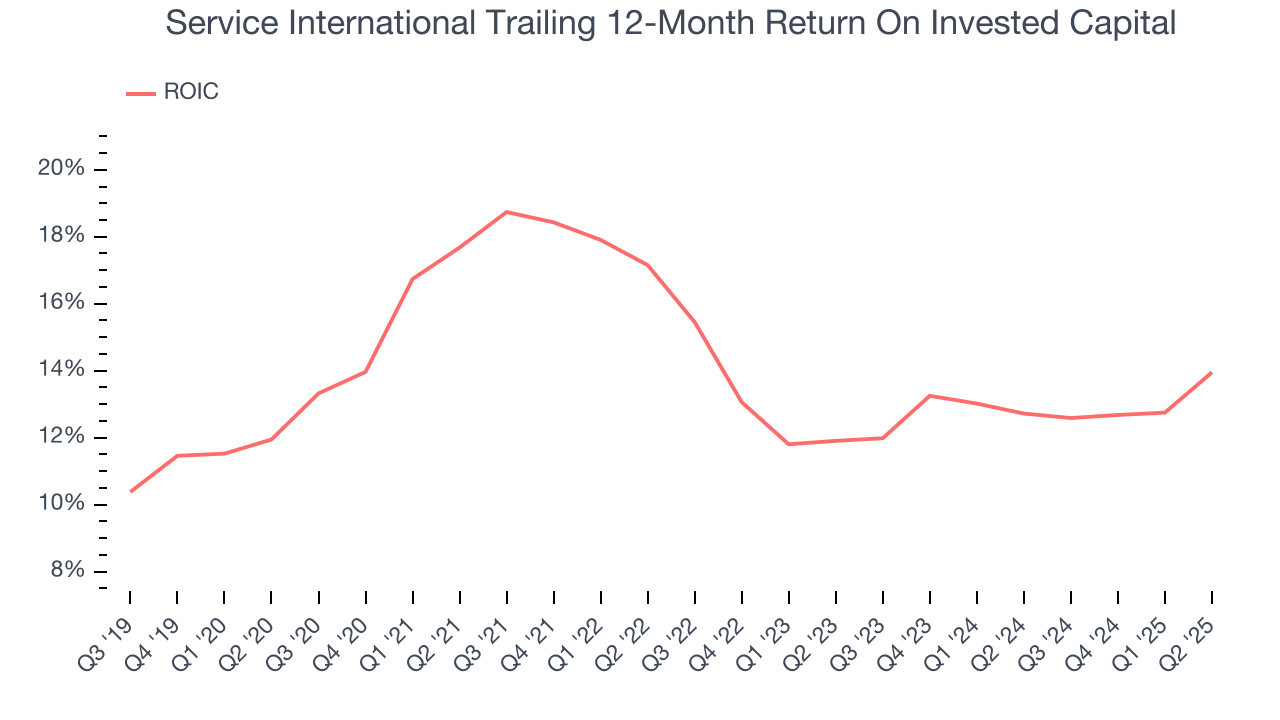 Service International Trailing 12-Month Return On Invested Capital

ROIC

20%
18%
16%
14%
12%
10%
8%

Q3 '19
Q4 '19
Q1 '20
Q2 '20
Q3 '20
Q4 '20
Q1 '21
Q2 '21
Q3 '21
Q4 '21
Q1 '22
Q2 '22
Q3 '22
Q4 '22
Q1 '23
Q2 '23
Q3 '23
Q4 '23
Q1 '24
Q2 '24
Q3 '24
Q4 '24
Q1 '25
Q2 '25